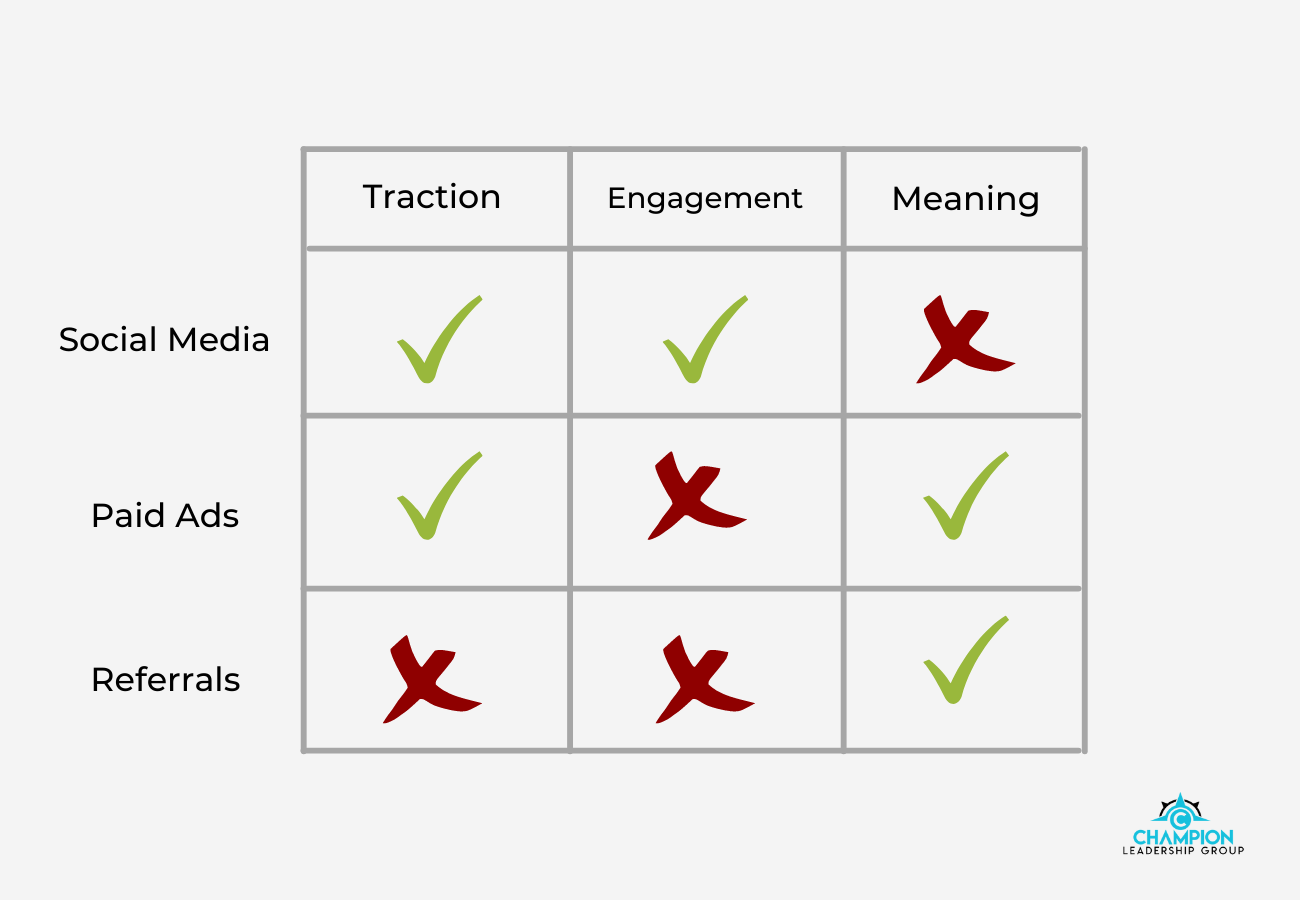 | | Traction | Engagement | Meaning |
|---|---|---|---|
| Social Media | ✓ | ✓ | ✗ |
| Paid Ads | ✓ | ✗ | ✓ |
| Referrals | ✗ | ✗ | ✓ |

CHAMPION
LEADERSHIP GROUP